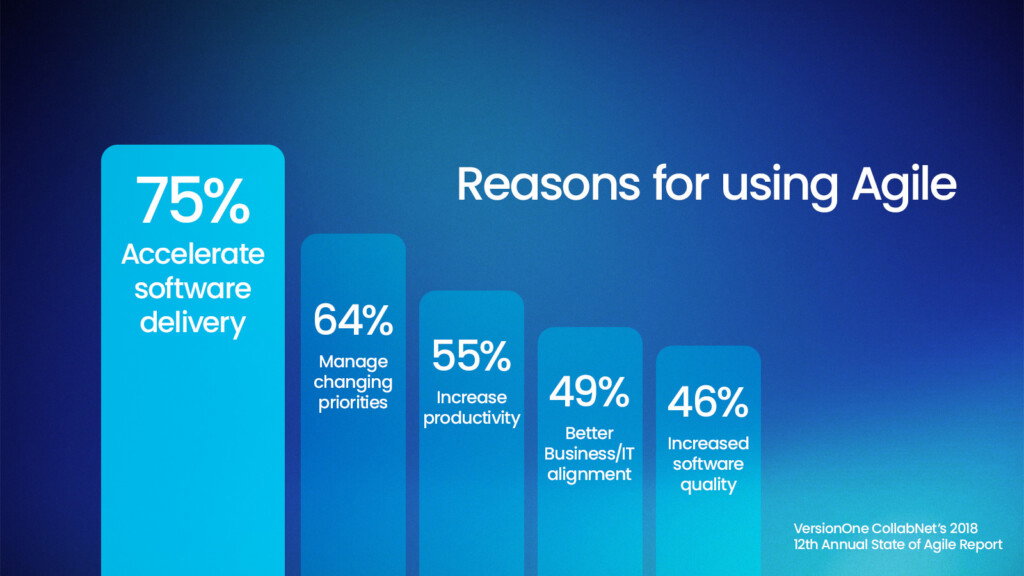 Reasons for using Agile

75%
Accelerate software delivery

64%
Manage changing priorities

55%
Increase productivity

49%
Better Business/IT alignment

46%
Increased software quality

VersionOne CollabNet's 2018
12th Annual State of Agile Report